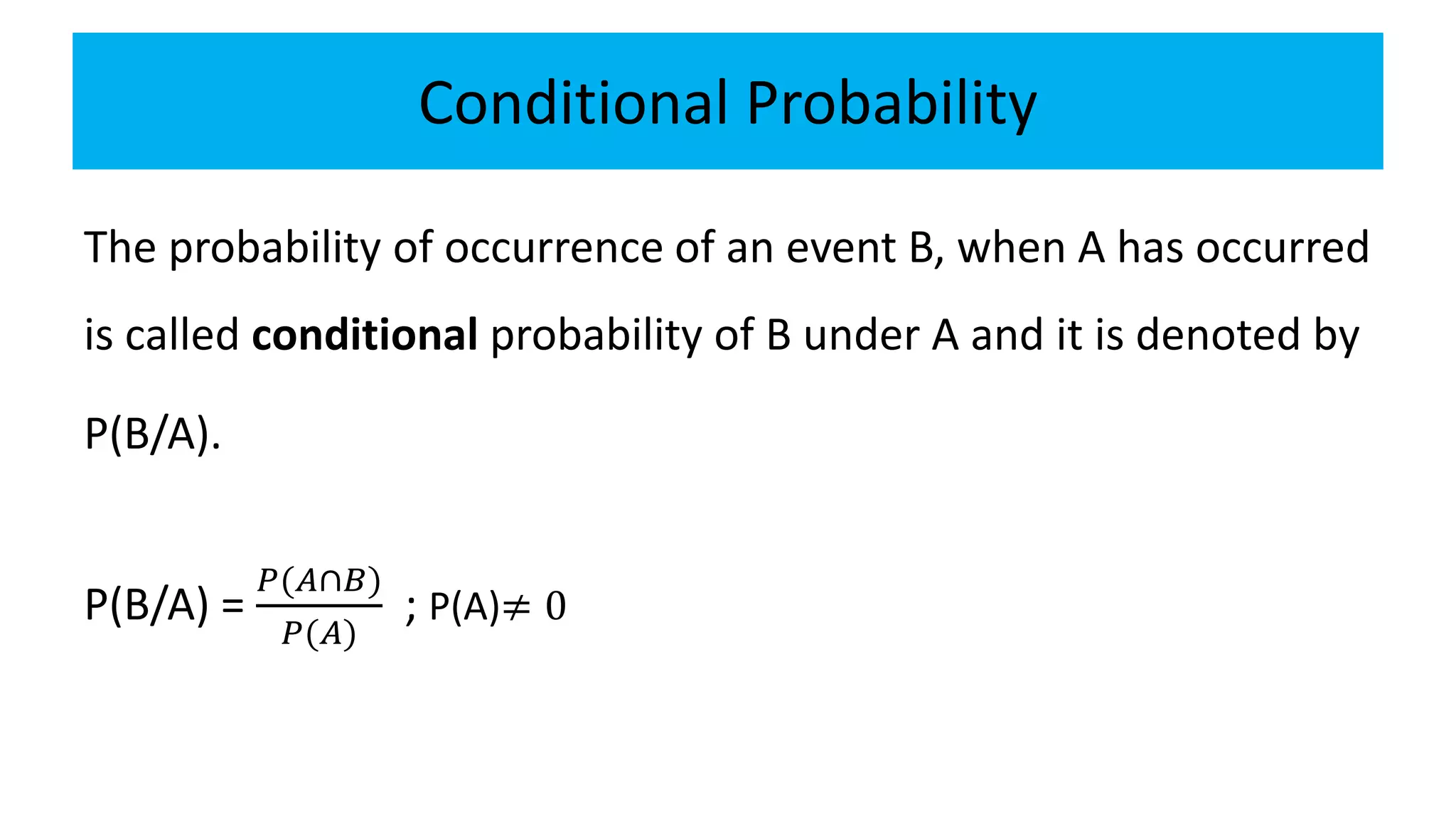 Conditional Probability

The probability of occurrence of an event B, when A has occurred is called **conditional** probability of B under A and it is denoted by P(B/A).

P(B/A) = $\frac{P(A \cap B)}{P(A)}$ ; P(A)$\neq 0$